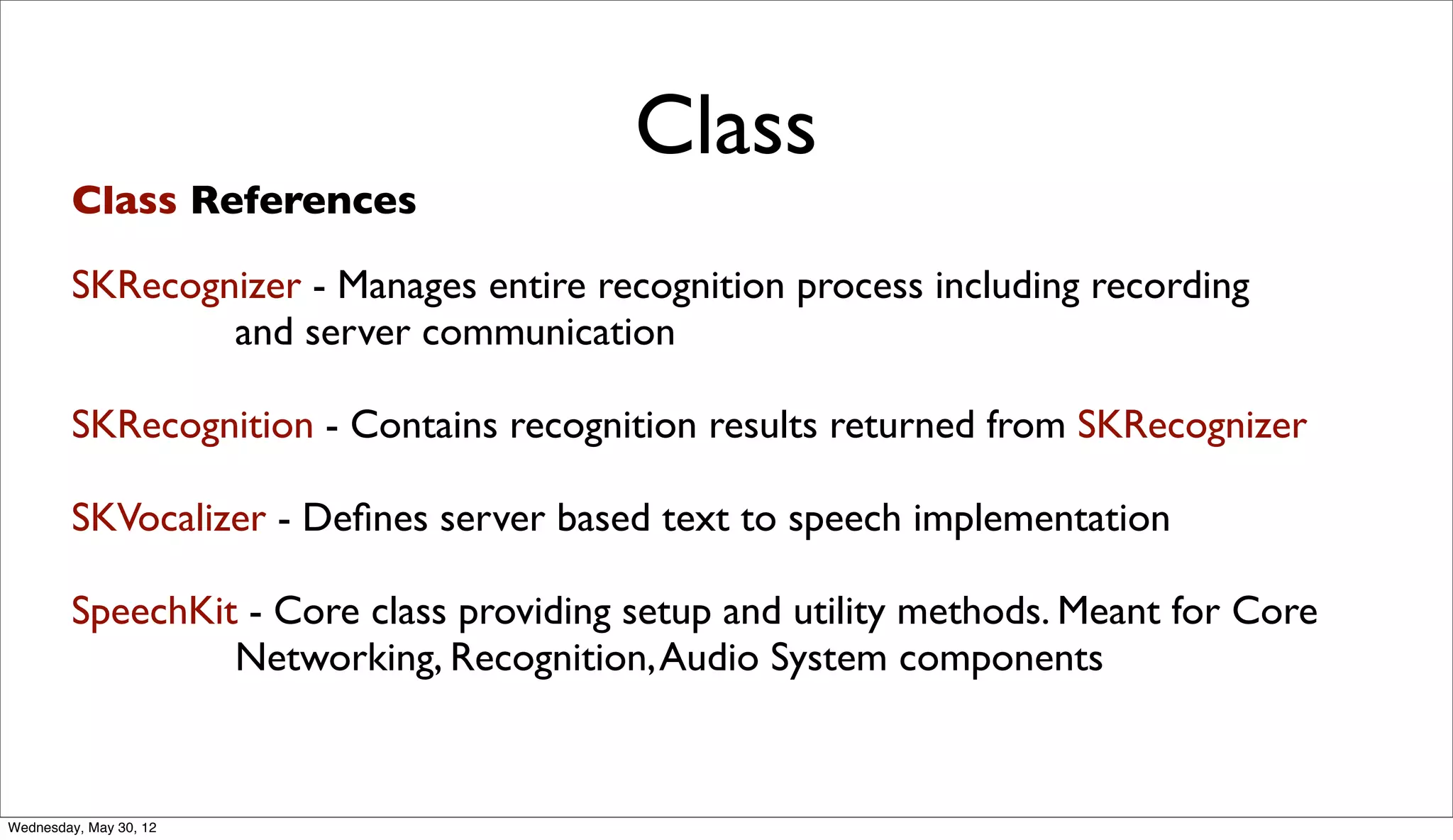 Class

Class References

SKRecognizer - Manages entire recognition process including recording and server communication

SKRecognition - Contains recognition results returned from SKRecognizer

SKVocalizer - Defines server based text to speech implementation

SpeechKit - Core class providing setup and utility methods. Meant for Core Networking, Recognition, Audio System components

Wednesday, May 30, 12